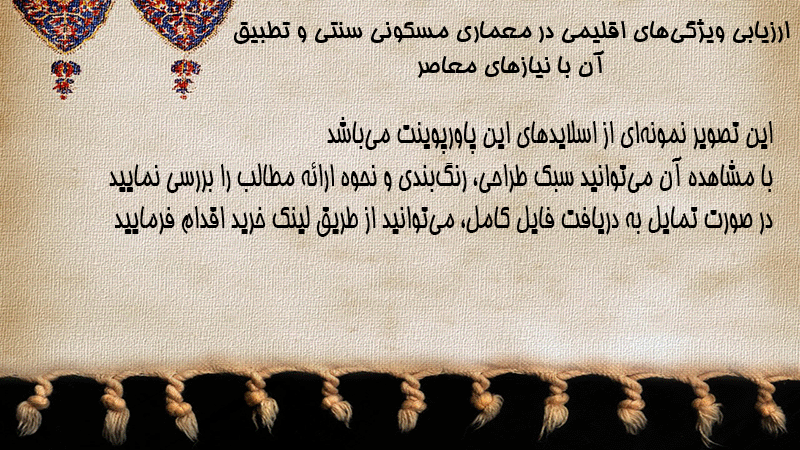 ارزیابی ویژگی‌های اقلیمی در معماری مسکونی سنتی و تطبیق آن با نیازهای معاصر

این تصویر نمونه‌ای از اسلایدهای این پاورپوینت می‌باشد
با مشاهده آن می‌توانید سبک طراحی، رنگ‌بندی و نحوه ارائه مطالب را بررسی نمایید
در صورت تمایل به دریافت فایل کامل، می‌توانید از طریق لینک خرید اقدام فرمایید